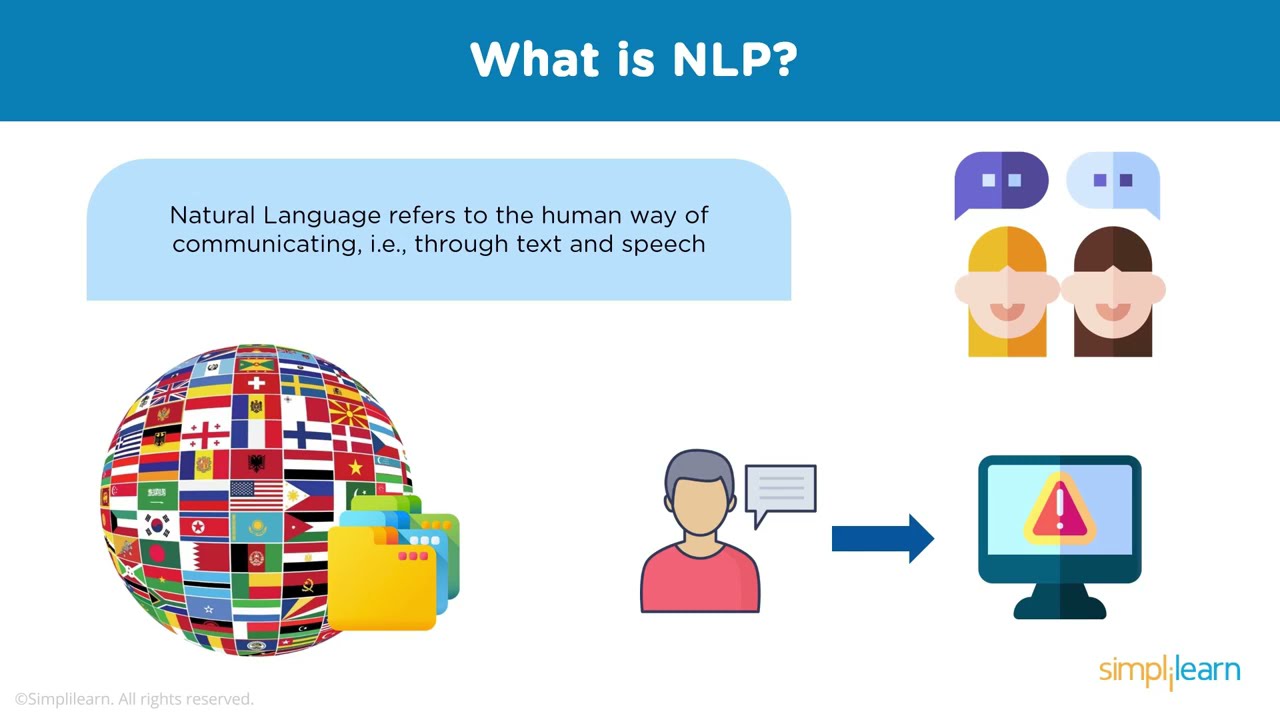 What is NLP?

Natural Language refers to the human way of communicating, i.e., through text and speech

simplilearn

©Simplilearn. All rights reserved.